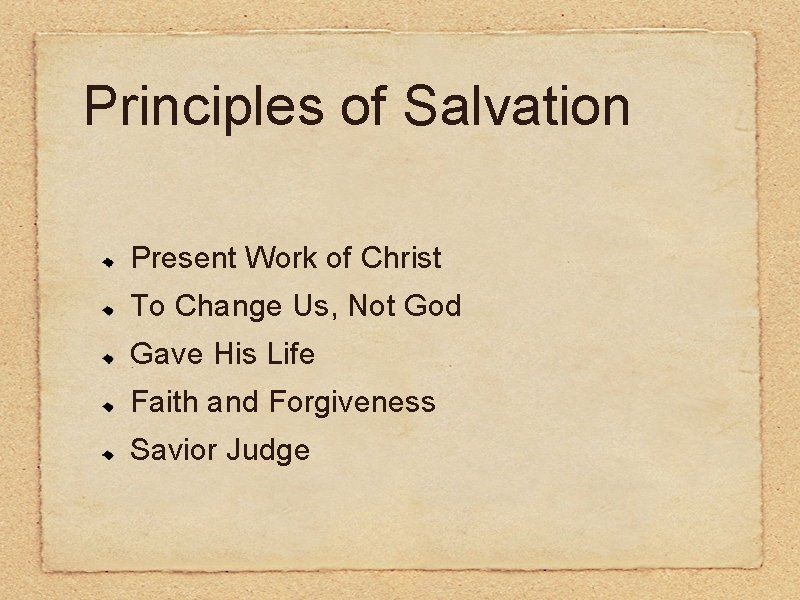 Principles of Salvation

- Present Work of Christ
- To Change Us, Not God
- Gave His Life
- Faith and Forgiveness
- Savior Judge